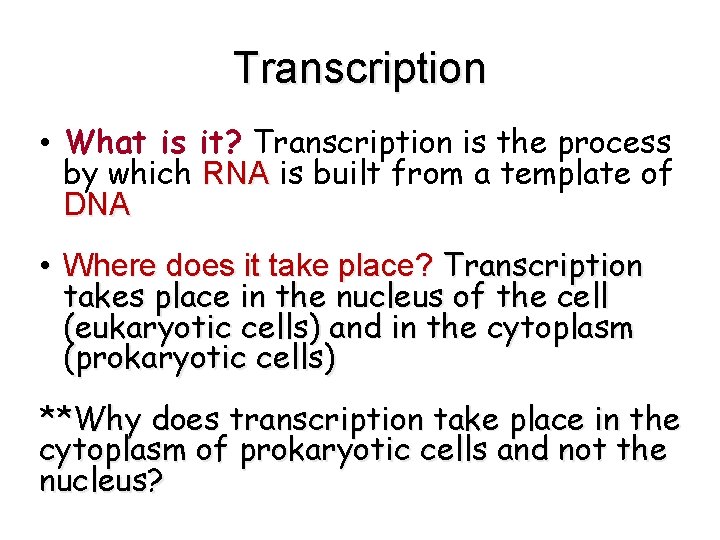 Transcription

• What is it? Transcription is the process by which RNA is built from a template of DNA

• Where does it take place? Transcription takes place in the nucleus of the cell (eukaryotic cells) and in the cytoplasm (prokaryotic cells)

**Why does transcription take place in the cytoplasm of prokaryotic cells and not the nucleus?